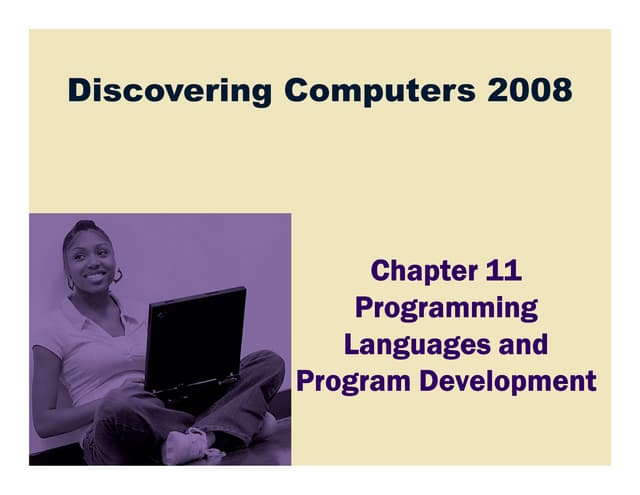 Discovering Computers 2008

Chapter 11
Programming Languages and Program Development